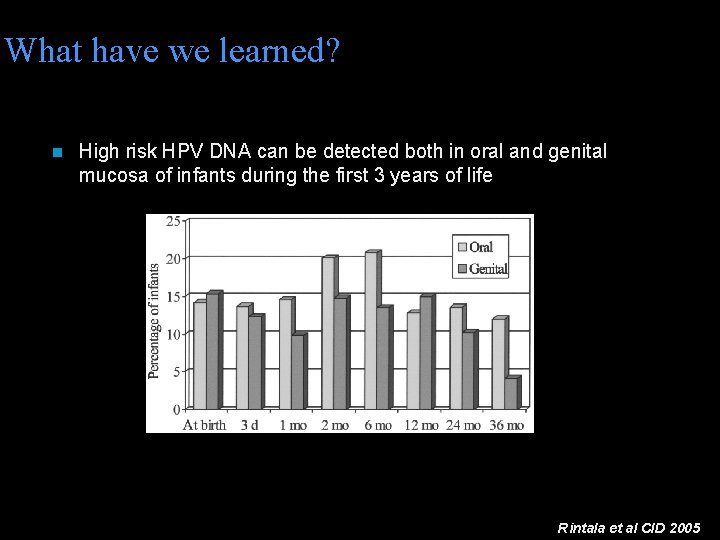 What have we learned?

High risk HPV DNA can be detected both in oral and genital mucosa of infants during the first 3 years of life

Percentage of infants
25
20
15
10
5
0
Oral
Genital
At birth
3 d
1 mo
2 mo
6 mo
12 mo
24 mo
36 mo

Rintala et al CID 2005